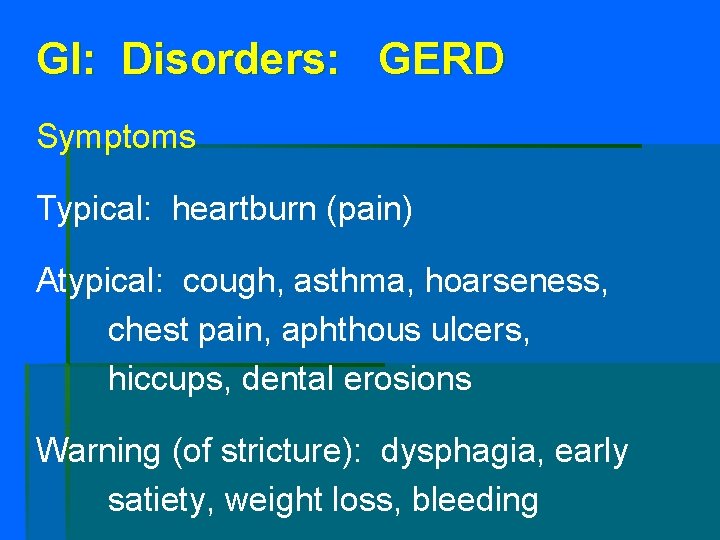 GI: Disorders: GERD

Symptoms

Typical: heartburn (pain)

Atypical: cough, asthma, hoarseness, chest pain, aphthous ulcers, hiccups, dental erosions

Warning (of stricture): dysphagia, early satiety, weight loss, bleeding